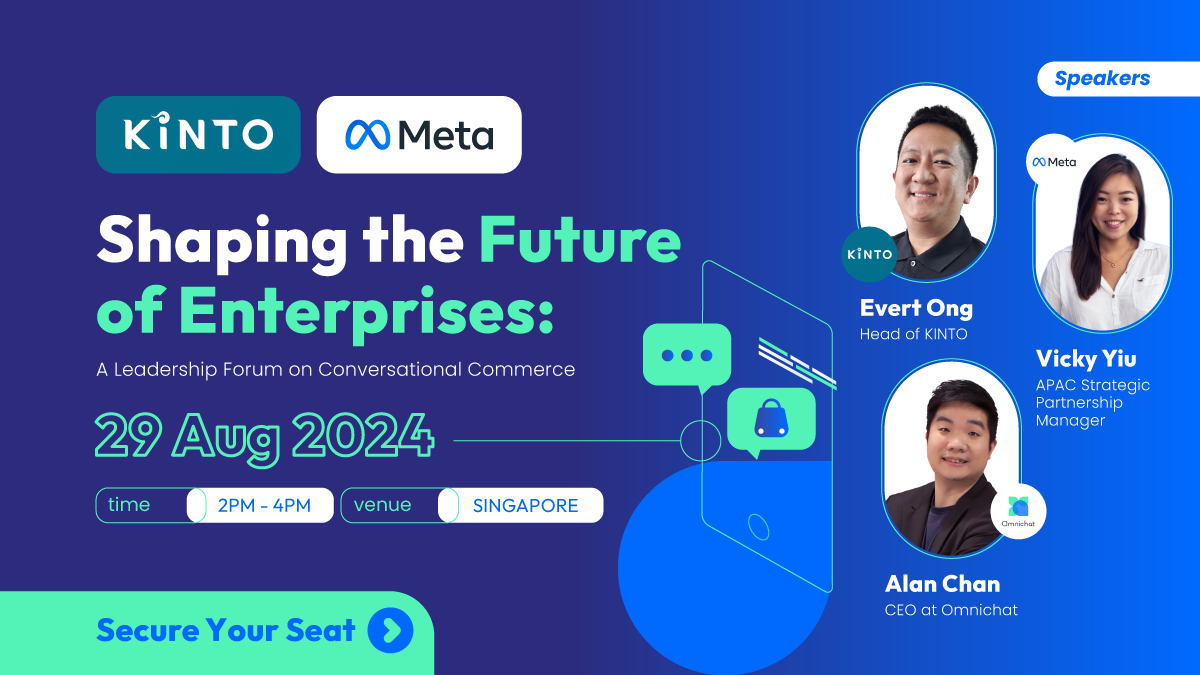 KINTO

Meta

Shaping the Future of Enterprises:

A Leadership Forum on Conversational Commerce

29 Aug 2024

time 2PM - 4PM

venue SINGAPORE

Secure Your Seat

Speakers

KINTO

Evert Ong
Head of KINTO

Meta

Vicky Yiu
APAC Strategic Partnership Manager

Omnichat

Alan Chan
CEO at Omnichat